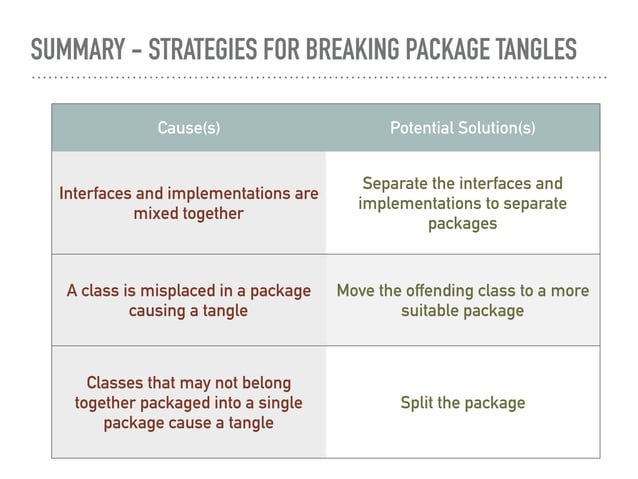 SUMMARY - STRATEGIES FOR BREAKING PACKAGE TANGLES

| Cause(s) | Potential Solution(s) |
|---|---|
| Interfaces and implementations are mixed together | Separate the interfaces and implementations to separate packages |
| A class is misplaced in a package causing a tangle | Move the offending class to a more suitable package |
| Classes that may not belong together packaged into a single package cause a tangle | Split the package |